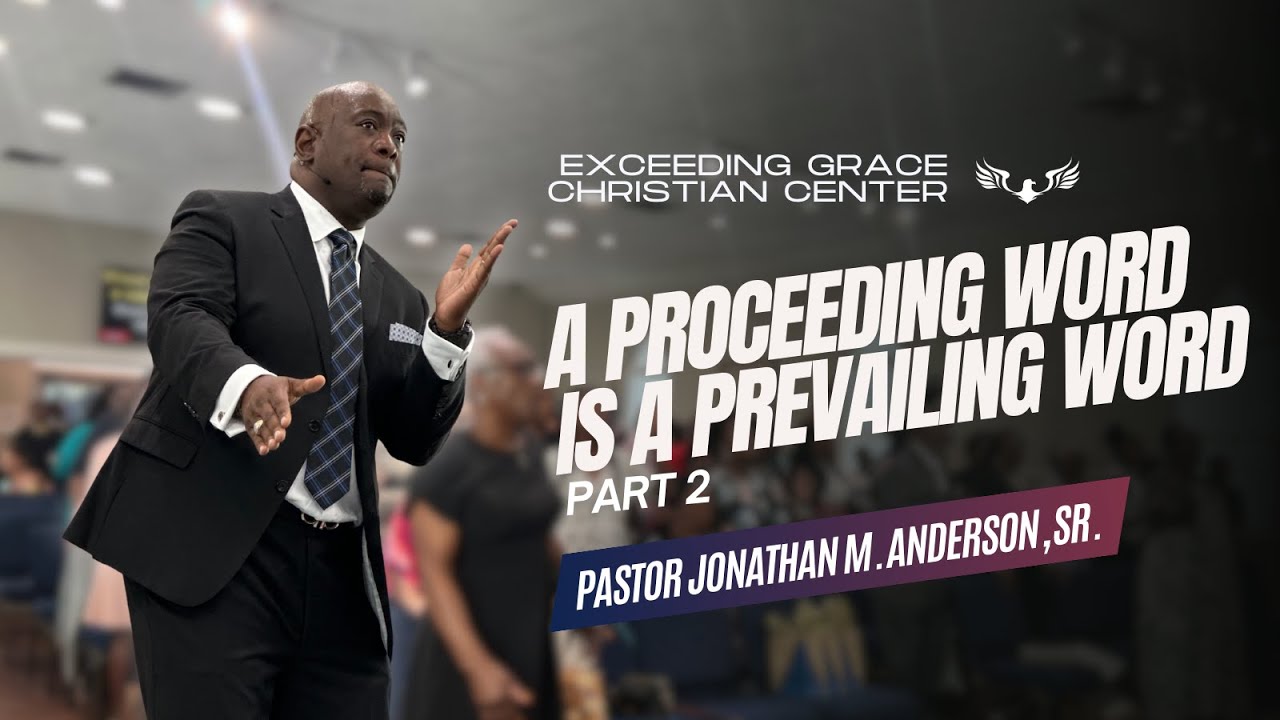 EXCEEDING GRACE CHRISTIAN CENTER

A PROCEEDING WORD IS A PREVAILING WORD
PART 2

PASTOR JONATHAN M. ANDERSON, SR.